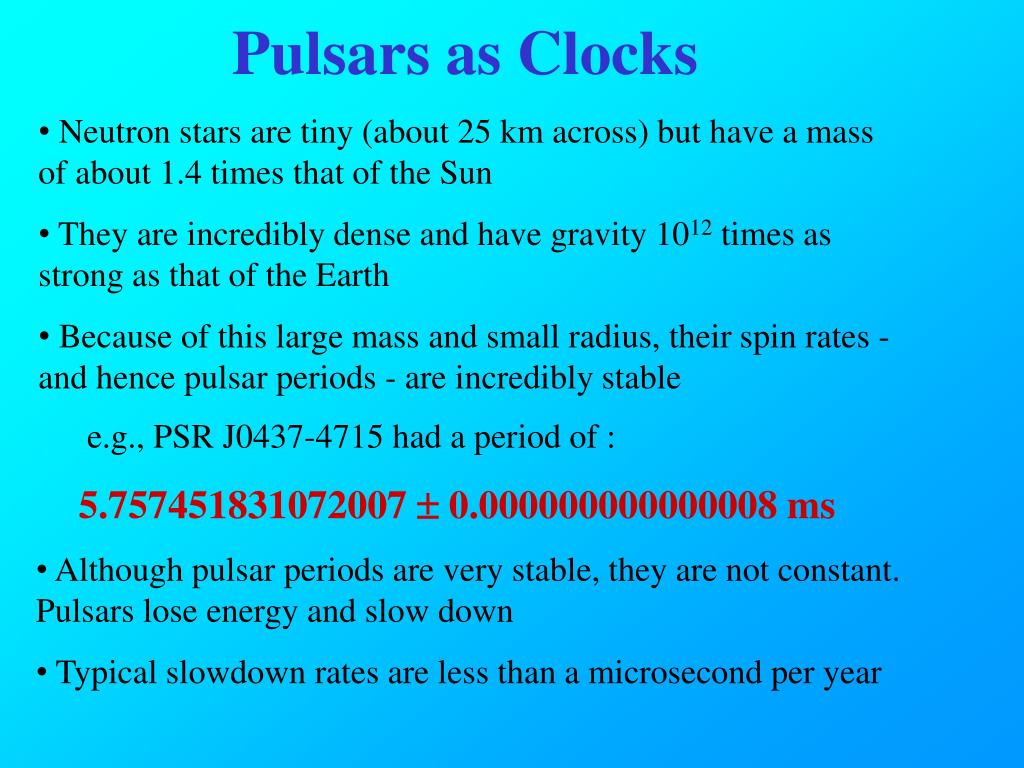 Pulsars as Clocks

• Neutron stars are tiny (about 25 km across) but have a mass of about 1.4 times that of the Sun

• They are incredibly dense and have gravity $10^{12}$ times as strong as that of the Earth

• Because of this large mass and small radius, their spin rates - and hence pulsar periods - are incredibly stable

e.g., PSR J0437-4715 had a period of :

5.757451831072007 $\pm$ 0.000000000000008 ms

• Although pulsar periods are very stable, they are not constant. Pulsars lose energy and slow down

• Typical slowdown rates are less than a microsecond per year